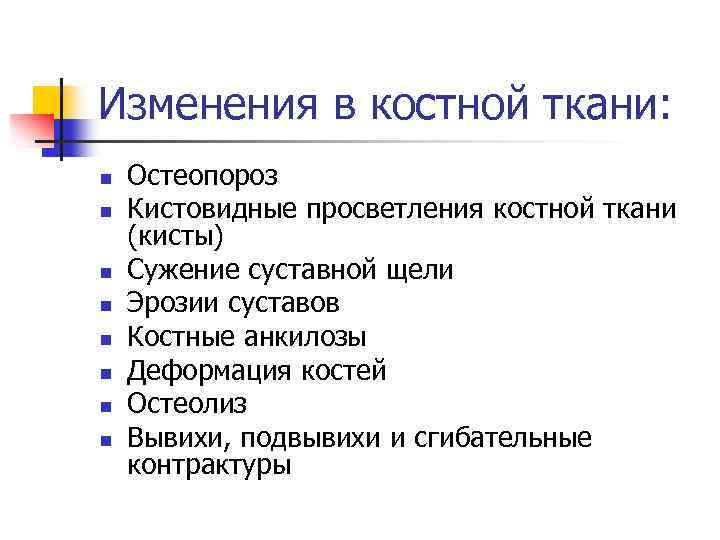 Изменения в костной ткани:

- Остеопороз
- Кистовидные просветления костной ткани (кисты)
- Сужение суставной щели
- Эрозии суставов
- Костные анкилозы
- Деформация костей
- Остеолиз
- Вывихи, подвывихи и сгибательные контрактуры